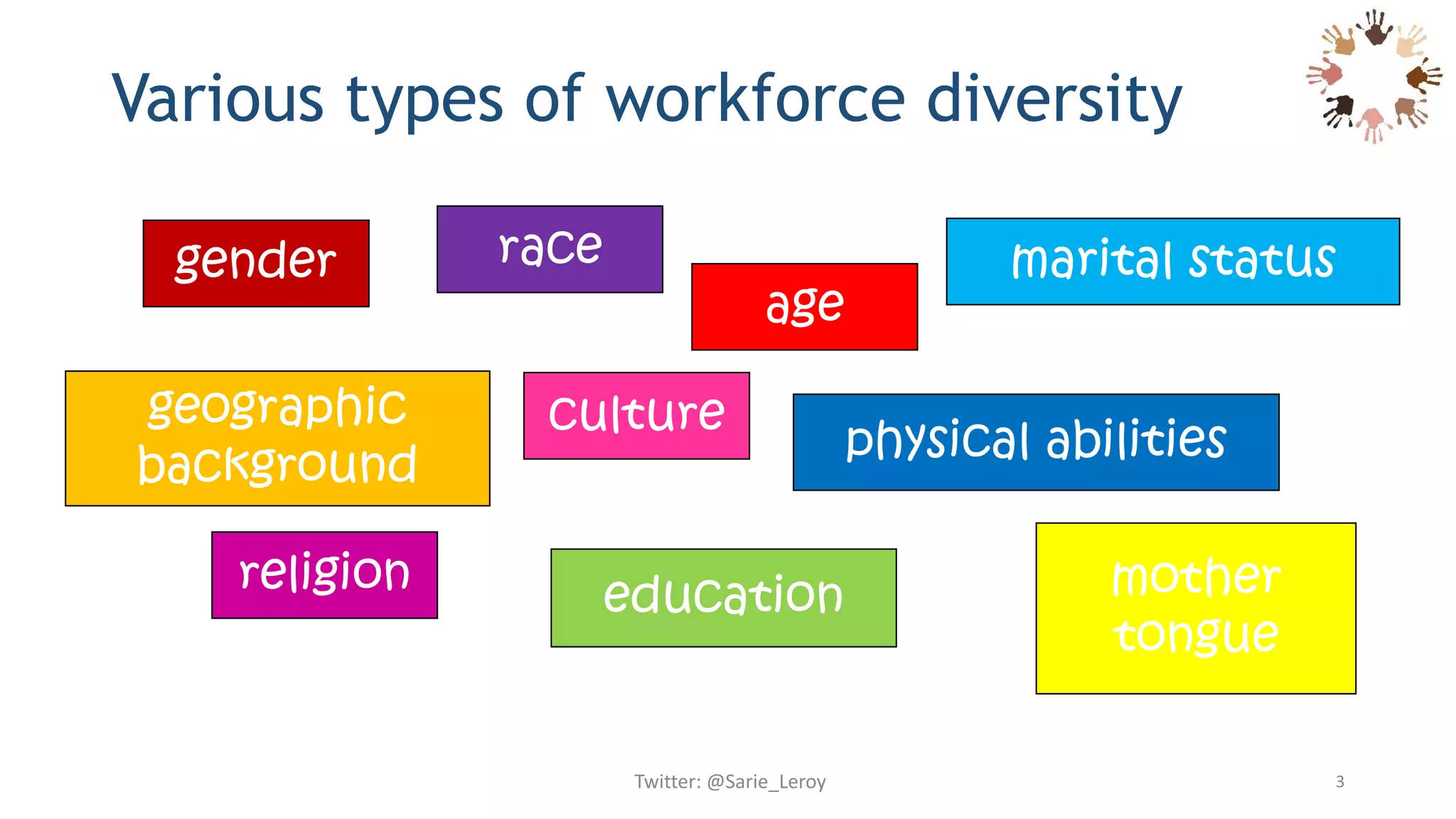 Various types of workforce diversity

gender

race

age

marital status

geographic background

culture

physical abilities

religion

education

mother tongue

Twitter: @Sarie_Leroy

3